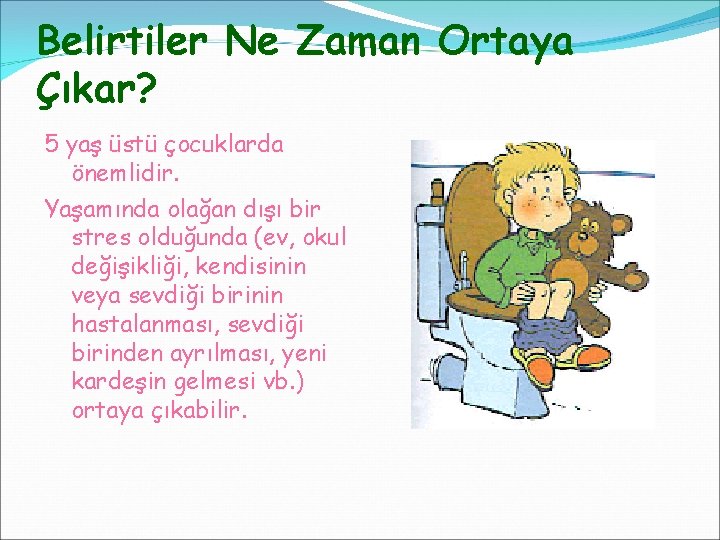 Belirtiler Ne Zaman Ortaya Çıkar?

5 yaş üstü çocuklarda önemlidir.

Yaşamında olağan dışı bir stres olduğunda (ev, okul değişikliği, kendisinin veya sevdiği birinin hastalanması, sevdiği birinden ayrılması, yeni kardeşin gelmesi vb.) ortaya çıkabilir.